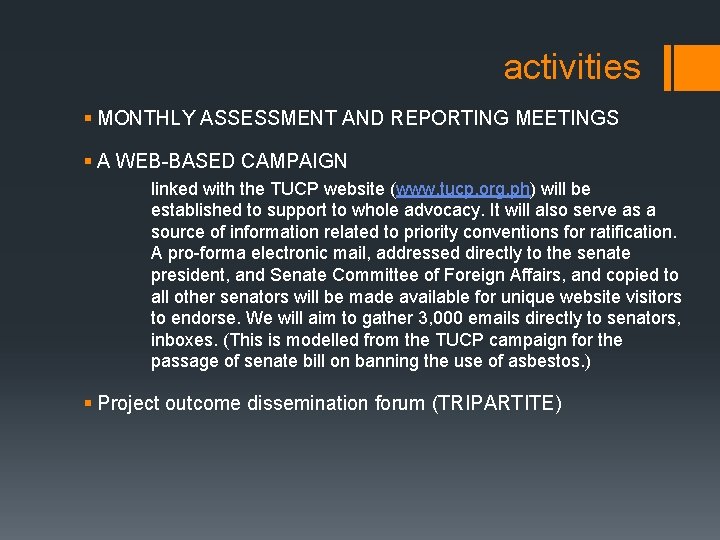 activities

▪ MONTHLY ASSESSMENT AND REPORTING MEETINGS

▪ A WEB-BASED CAMPAIGN

linked with the TUCP website (www.tucp.org.ph) will be established to support to whole advocacy. It will also serve as a source of information related to priority conventions for ratification. A pro-forma electronic mail, addressed directly to the senate president, and Senate Committee of Foreign Affairs, and copied to all other senators will be made available for unique website visitors to endorse. We will aim to gather 3,000 emails directly to senators, inboxes. (This is modelled from the TUCP campaign for the passage of senate bill on banning the use of asbestos.)

▪ Project outcome dissemination forum (TRIPARTITE)